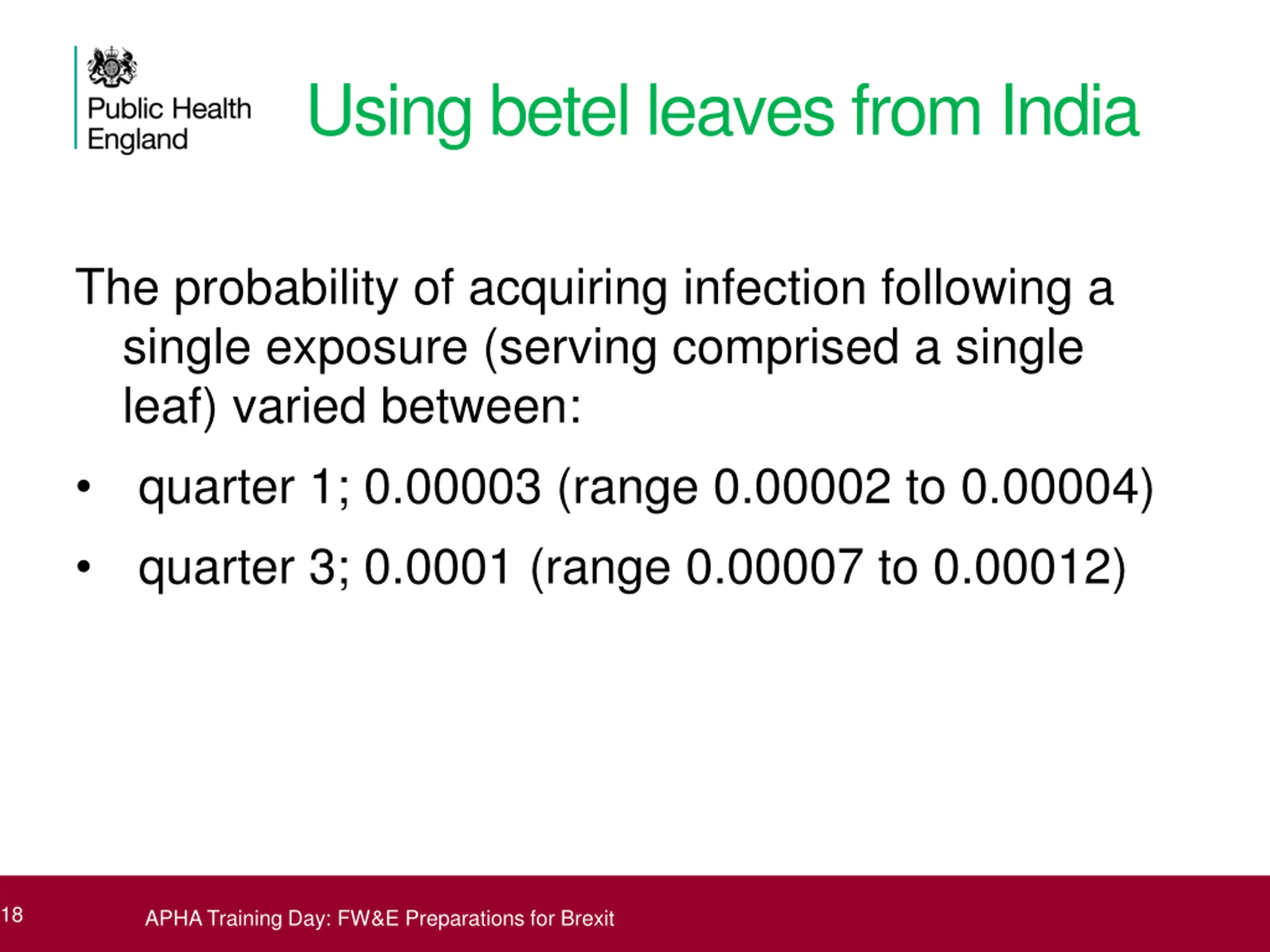 Public Health England

Using betel leaves from India

The probability of acquiring infection following a single exposure (serving comprised a single leaf) varied between:

• quarter 1; 0.00003 (range 0.00002 to 0.00004)
• quarter 3; 0.0001 (range 0.00007 to 0.00012)

18

APHA Training Day: FW&E Preparations for Brexit